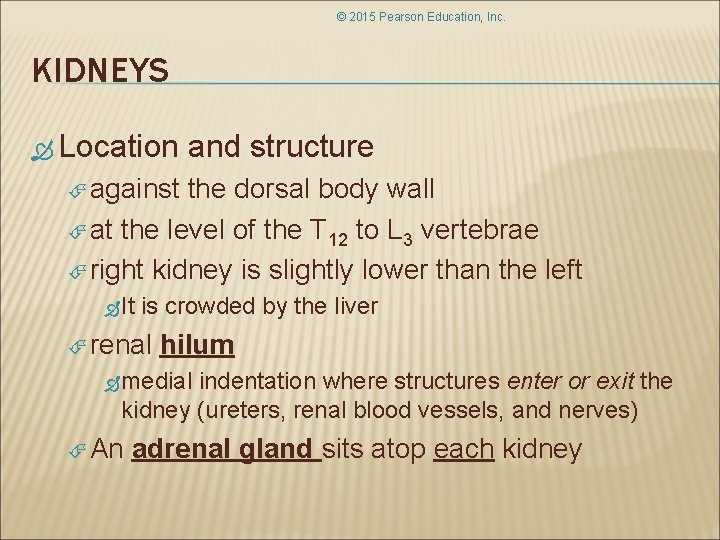 © 2015 Pearson Education, Inc.

KIDNEYS

Location and structure

against the dorsal body wall

at the level of the $T_{12}$ to $L_3$ vertebrae

right kidney is slightly lower than the left

It is crowded by the liver

renal hilum

medial indentation where structures enter or exit the kidney (ureters, renal blood vessels, and nerves)

An adrenal gland sits atop each kidney